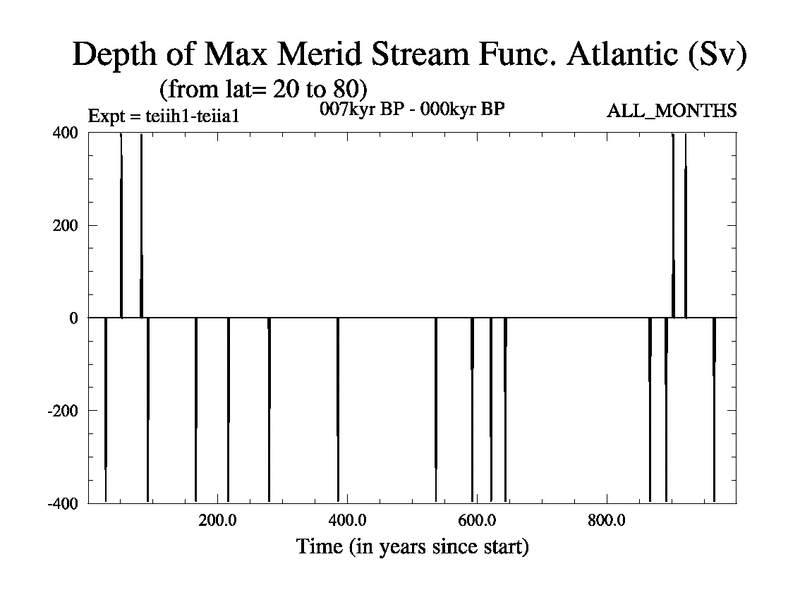 Depth of Max Merid Stream Func. Atlantic (Sv)
(from lat= 20 to 80)
Expt = teiih1-teiia1
007kyr BP - 000kyr BP
ALL_MONTHS

400
200
0
-200
-400

200.0
400.0
600.0
800.0
Time (in years since start)